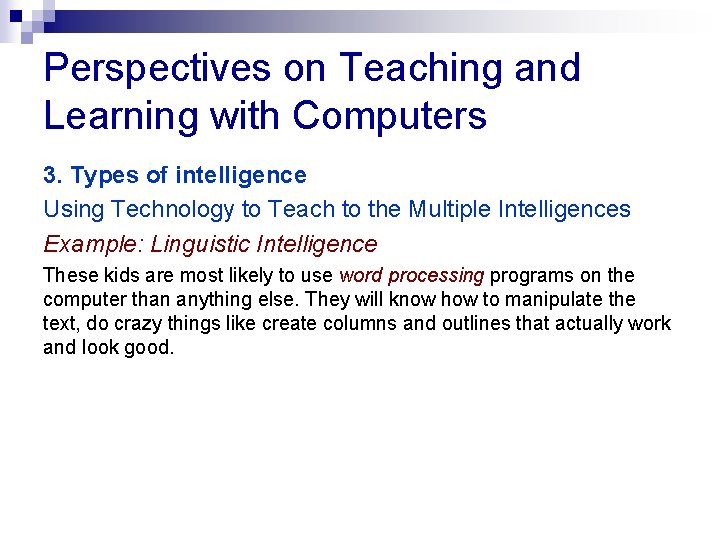 Perspectives on Teaching and Learning with Computers

3. Types of intelligence

Using Technology to Teach to the Multiple Intelligences

Example: Linguistic Intelligence

These kids are most likely to use word processing programs on the computer than anything else. They will know how to manipulate the text, do crazy things like create columns and outlines that actually work and look good.